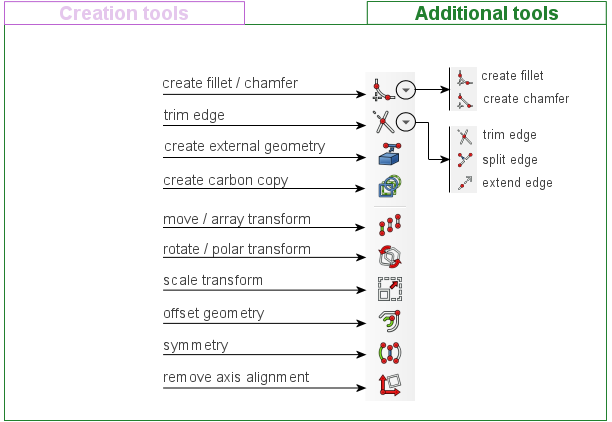 Creation tools

Additional tools

create fillet / chamfer

trim edge

create external geometry

create carbon copy

move / array transform

rotate / polar transform

scale transform

offset geometry

symmetry

remove axis alignment

create fillet

create chamfer

trim edge

split edge

extend edge